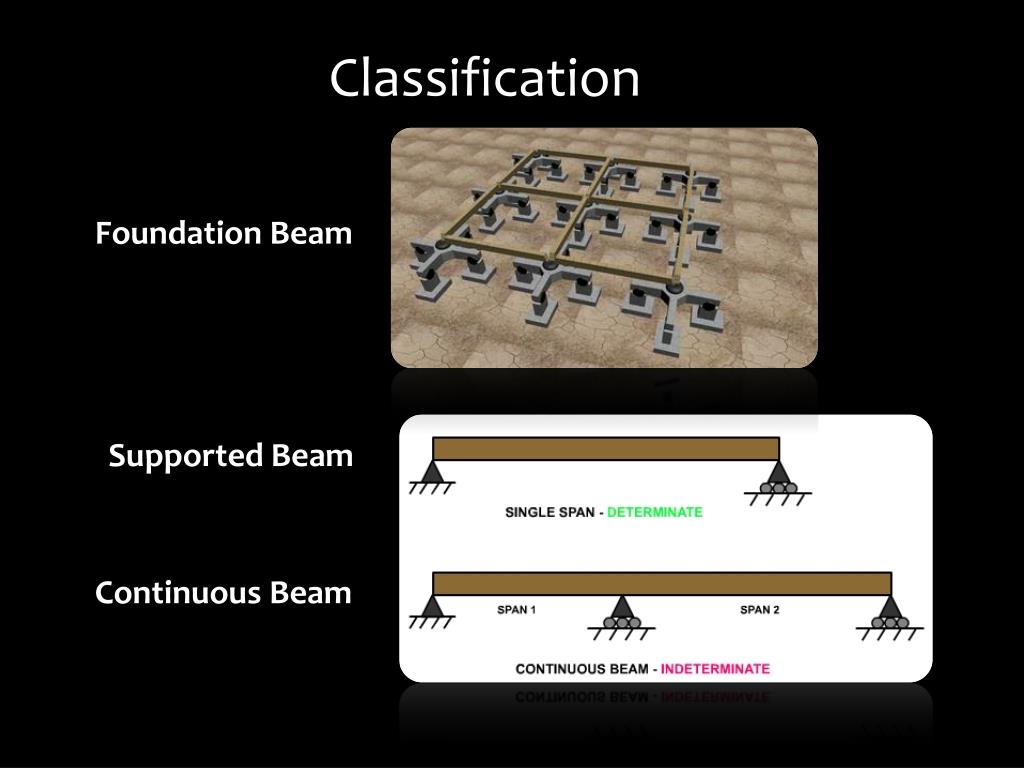 Classification

Foundation Beam

Supported Beam

SINGLE SPAN - DETERMINATE

Continuous Beam

SPAN 1

SPAN 2

CONTINUOUS BEAM - INDETERMINATE